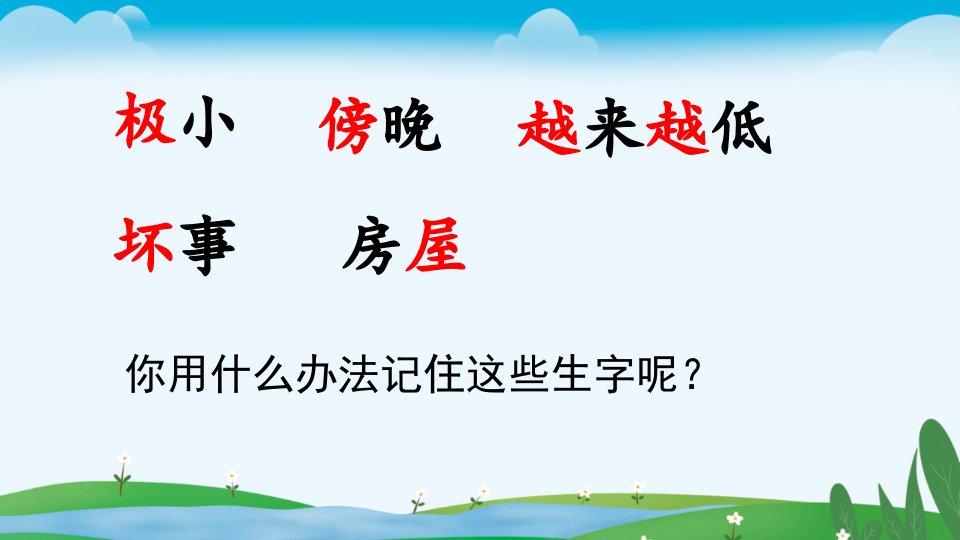 极小　傍晚　越来越低

坏事　房屋

你用什么办法记住这些生字呢？